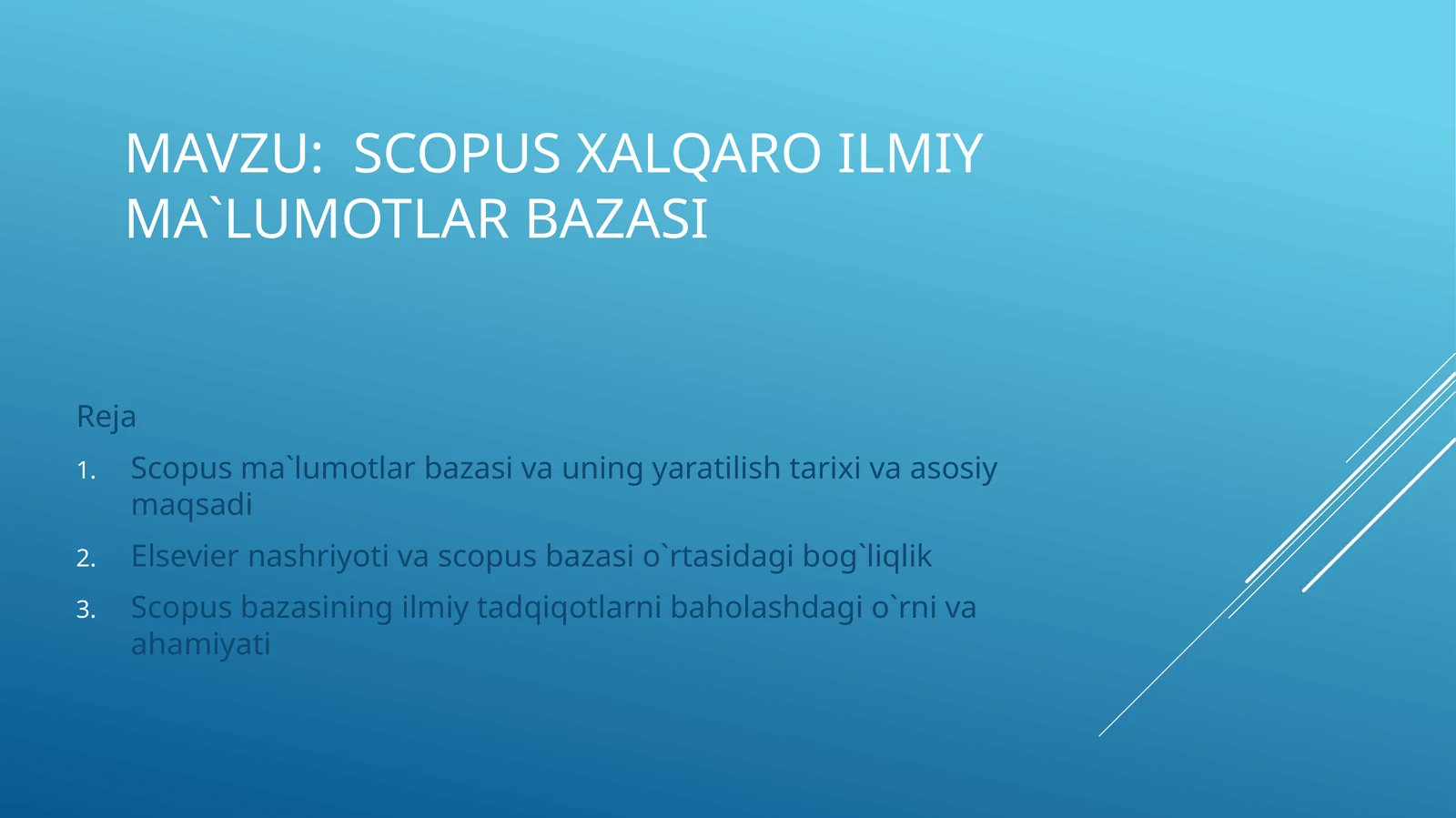 MAVZU: SCOPUS XALQARO ILMIY MA`LUMOTLAR BAZASI

Reja

1. Scopus ma`lumotlar bazasi va uning yaratilish tarixi va asosiy maqsadi
2. Elsevier nashriyoti va scopus bazasi o`rtasidagi bog`liqlik
3. Scopus bazasining ilmiy tadqiqotlarni baholashdagi o`rni va ahamiyati